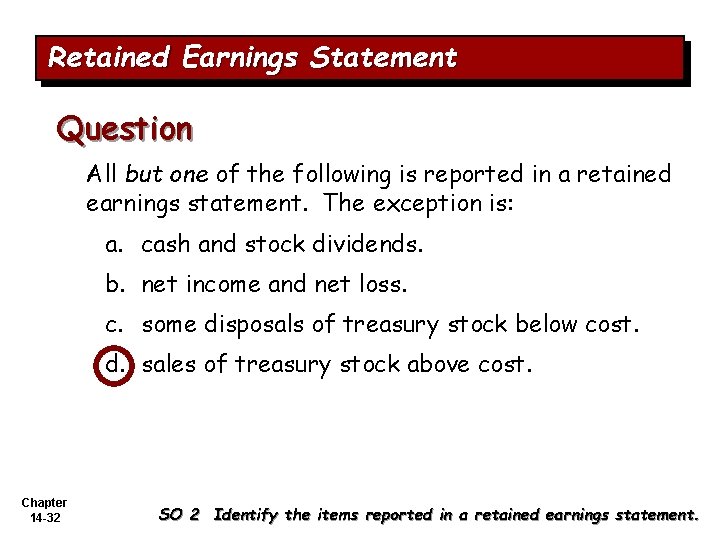 Retained Earnings Statement

Question

All but one of the following is reported in a retained earnings statement. The exception is:

a. cash and stock dividends.

b. net income and net loss.

c. some disposals of treasury stock below cost.

d. sales of treasury stock above cost.

Chapter 14-32

SO 2 Identify the items reported in a retained earnings statement.